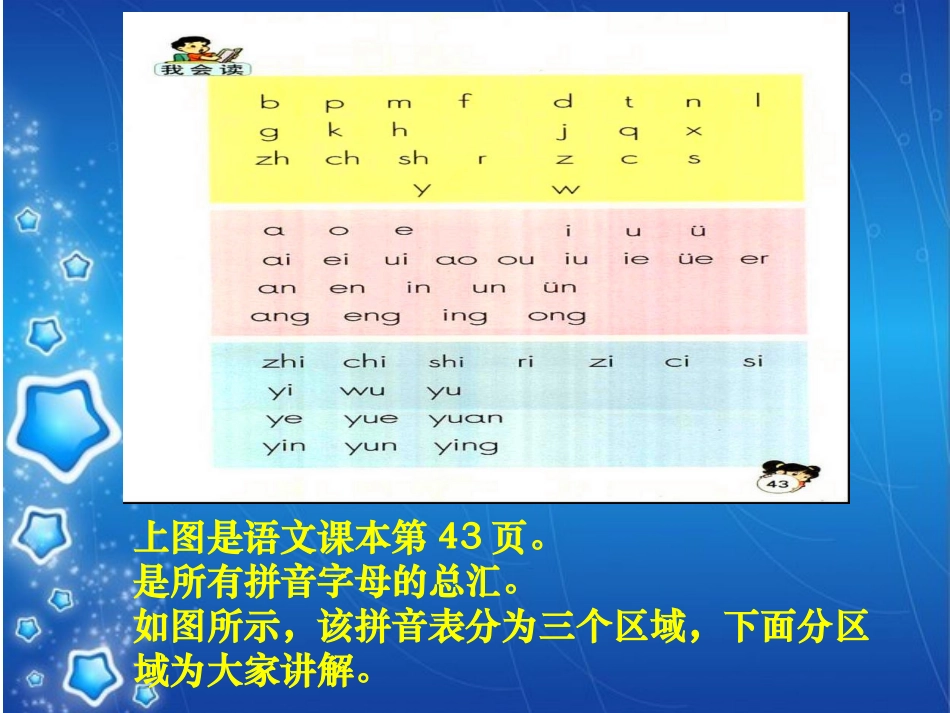 我会读

b p m f d t n l
g k h j q x
zh ch sh r z c s
y w

a o e i u ü
ai ei ui ao ou iu ie üe er
an en in un ün
ang eng ing ong

zhi chi shi ri zi ci si
yi wu yu
ye yue yuan
yin yun ying

43

上图是语文课本第 43 页。
是所有拼音字母的总汇。
如图所示，该拼音表分为三个区域，下面分区域为大家讲解。